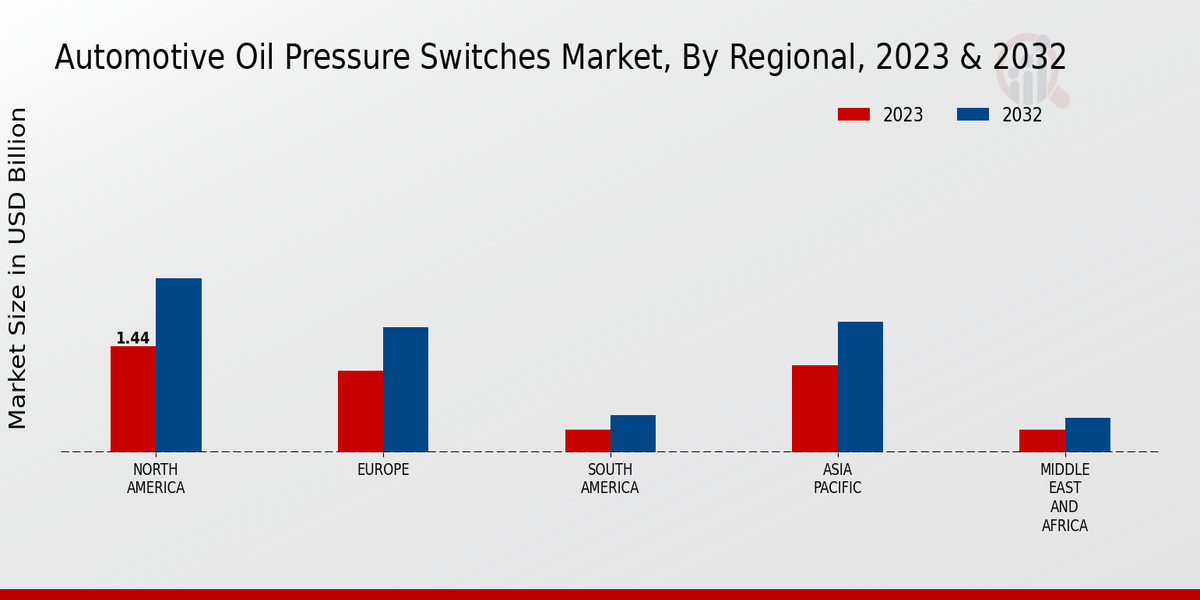 Automotive Oil Pressure Switches Market, By Regional, 2023 & 2032

2023
2032

Market Size in USD Billion

1.44

NORTH AMERICA
EUROPE
SOUTH AMERICA
ASIA PACIFIC
MIDDLE EAST AND AFRICA